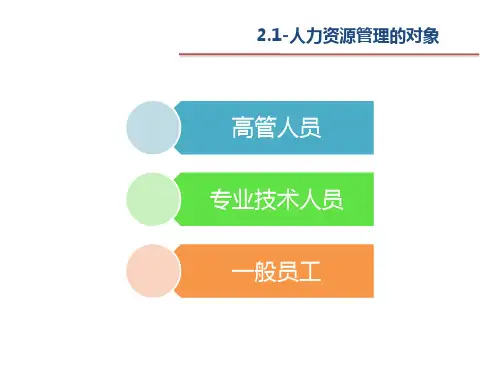 2.1-人力资源管理的对象

高管人员

专业技术人员

一般员工